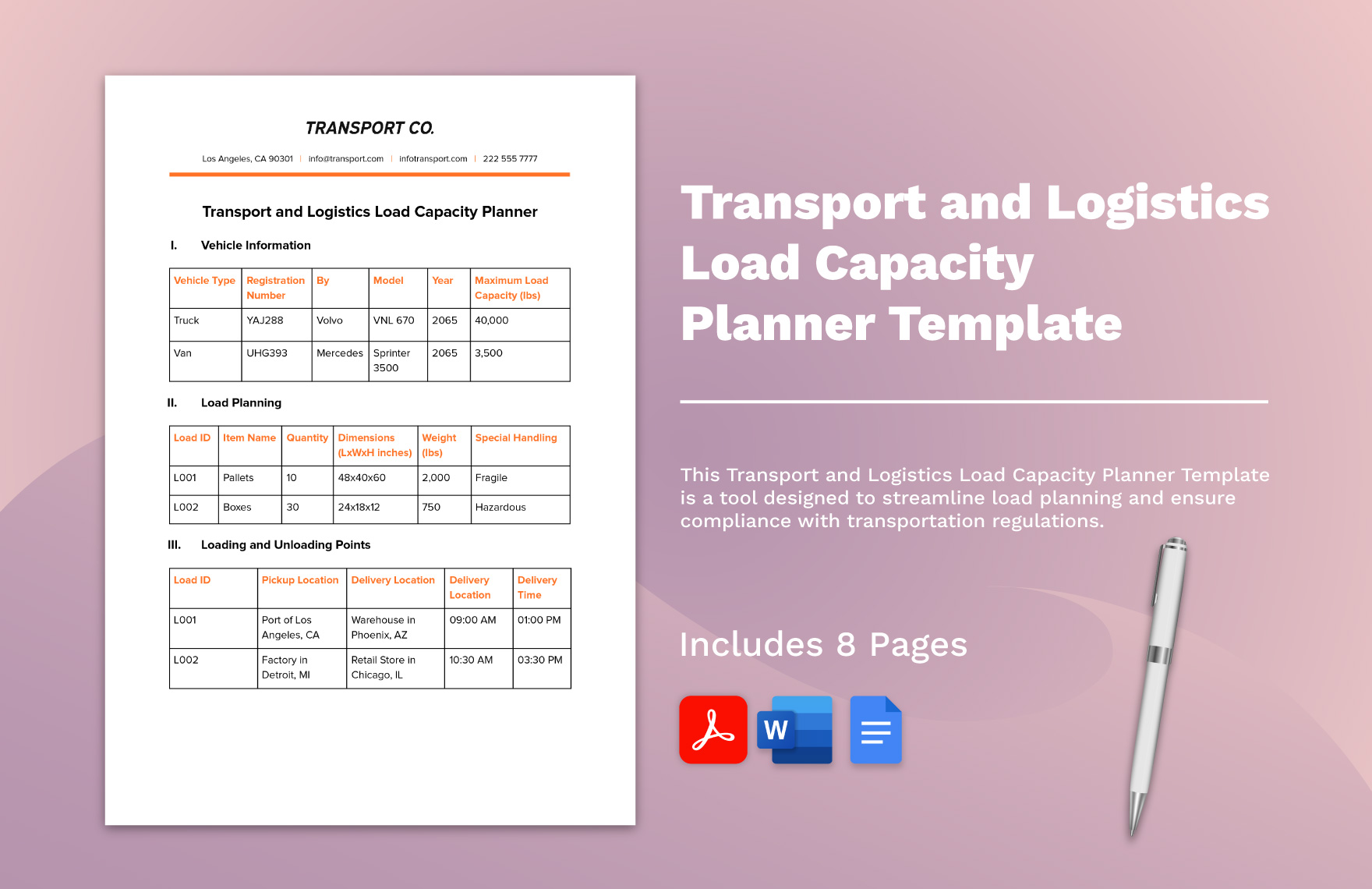 TRANSPORT CO.

Los Angeles, CA 90301 | info@transport.com | infotransport.com | 222 555 7777

Transport and Logistics Load Capacity Planner

I. Vehicle Information

| Vehicle Type | Registration Number | By | Model | Year | Maximum Load Capacity (lbs) |
|---|---|---|---|---|---|
| Truck | YAJ288 | Volvo | VNL 670 | 2065 | 40,000 |
| Van | UHG393 | Mercedes | Sprinter 3500 | 2065 | 3,500 |

II. Load Planning

| Load ID | Item Name | Quantity | Dimensions (LxWxH inches) | Weight (lbs) | Special Handling |
|---|---|---|---|---|---|
| L001 | Pallets | 10 | 48x40x60 | 2,000 | Fragile |
| L002 | Boxes | 30 | 24x18x12 | 750 | Hazardous |

III. Loading and Unloading Points

| Load ID | Pickup Location | Delivery Location | Delivery Location | Delivery Time |
|---|---|---|---|---|
| L001 | Port of Los Angeles, CA | Warehouse in Phoenix, AZ | 09:00 AM | 01:00 PM |
| L002 | Factory in Detroit, MI | Retail Store in Chicago, IL | 10:30 AM | 03:30 PM |

Transport and Logistics Load Capacity Planner Template

This Transport and Logistics Load Capacity Planner Template is a tool designed to streamline load planning and ensure compliance with transportation regulations.

Includes 8 Pages

W